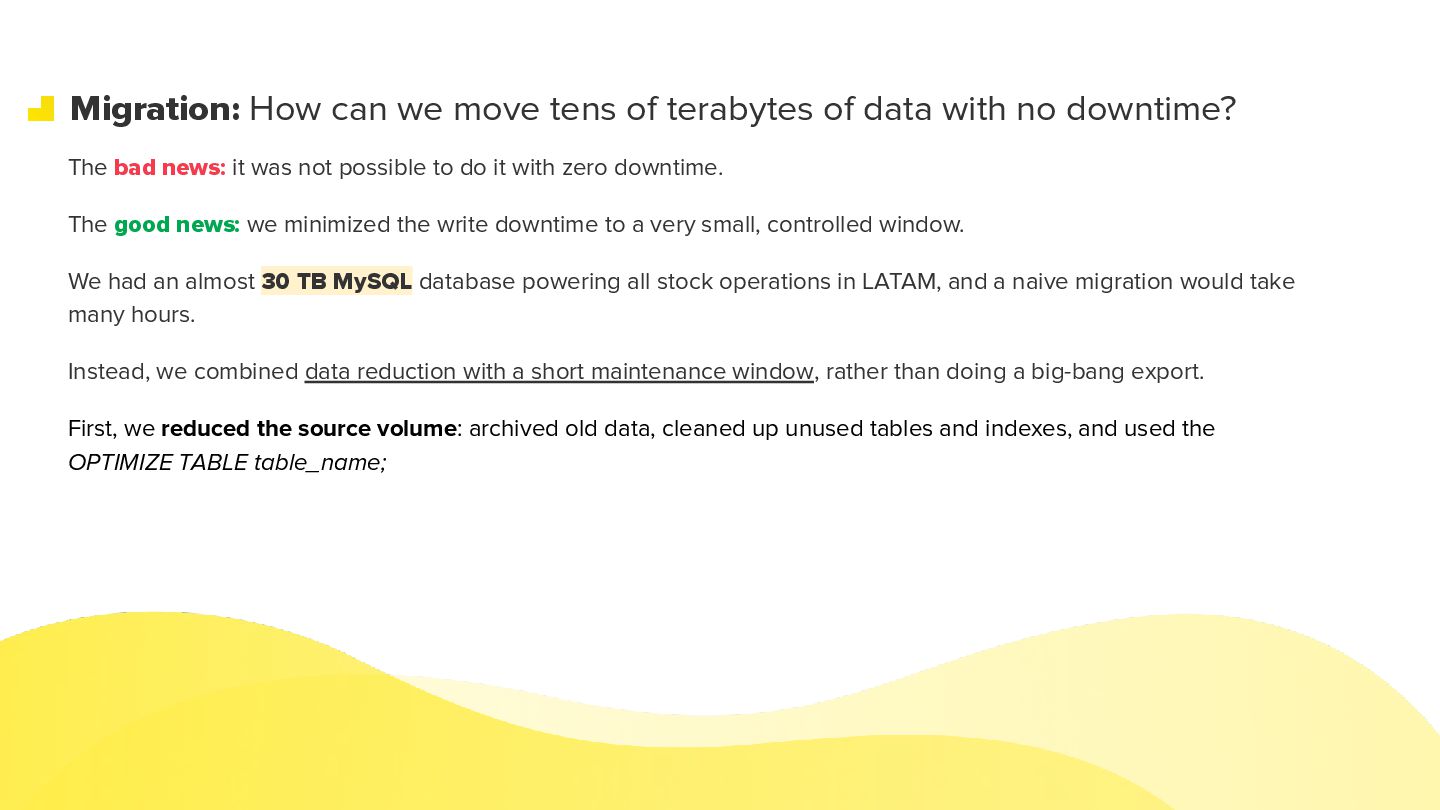 Migration: How can we move tens of terabytes of data with no downtime?

The bad news: it was not possible to do it with zero downtime.

The good news: we minimized the write downtime to a very small, controlled window.

We had an almost 30 TB MySQL database powering all stock operations in LATAM, and a naive migration would take many hours.

Instead, we combined data reduction with a short maintenance window, rather than doing a big-bang export.

First, we reduced the source volume: archived old data, cleaned up unused tables and indexes, and used the OPTIMIZE TABLE table_name;